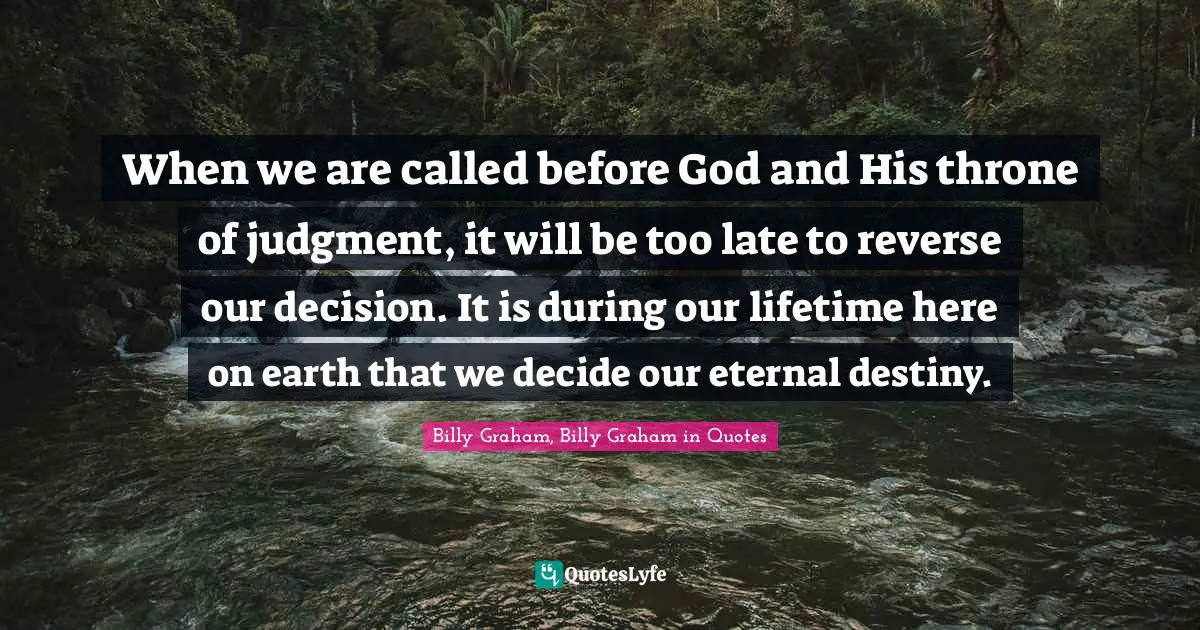 When we are called before God and His throne of judgment, it will be too late to reverse our decision. It is during our lifetime here on earth that we decide our eternal destiny.

Billy Graham, Billy Graham in Quotes

QuotesLyfe